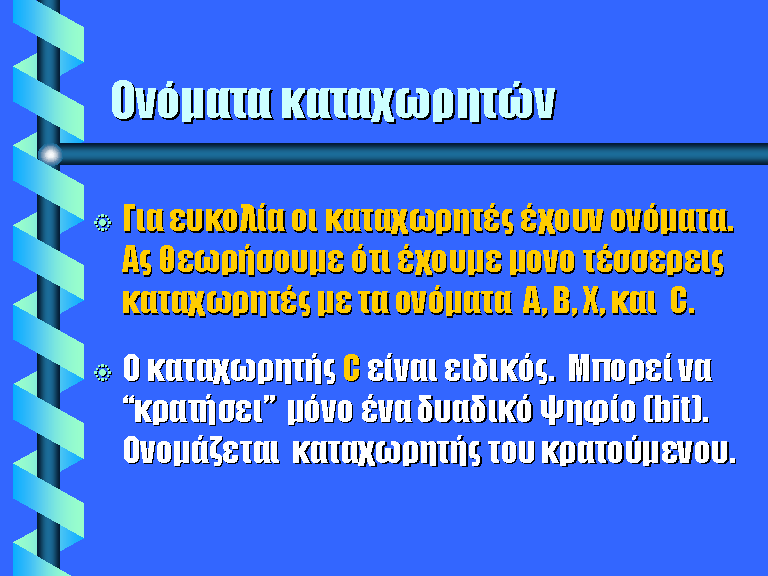 Ονόματα καταχωρητών

Για ευκολία οι καταχωρητές έχουν ονόματα. Ας θεωρήσουμε ότι έχουμε μονο τέσσερεις καταχωρητές με τα ονόματα A, B, X, και C.

Ο καταχωρητής C είναι ειδικός. Μπορεί να “κρατήσει” μόνο ένα δυαδικό ψηφίο (bit). Ονομάζεται καταχωρητής του κρατούμενου.